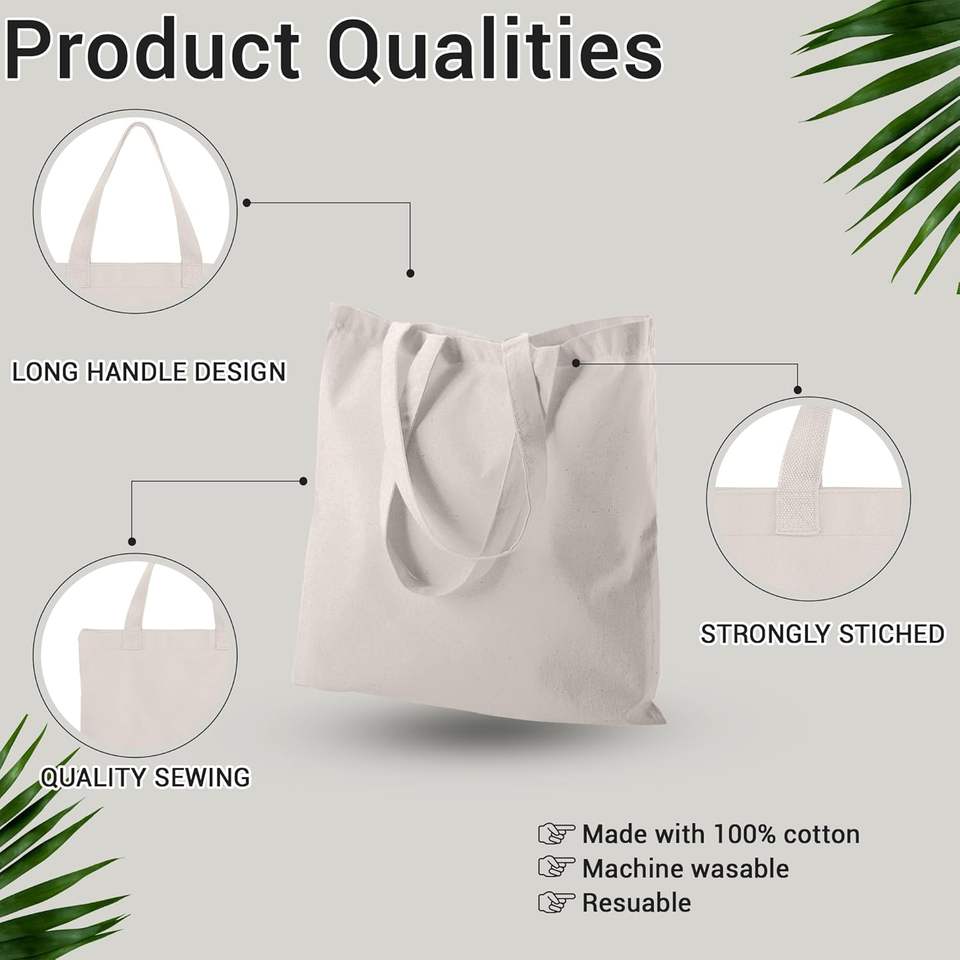 Product Qualities

LONG HANDLE DESIGN

STRONGLY STICHED

QUALITY SEWING

☞ Made with 100% cotton
☞ Machine wasable
☞ Resuable